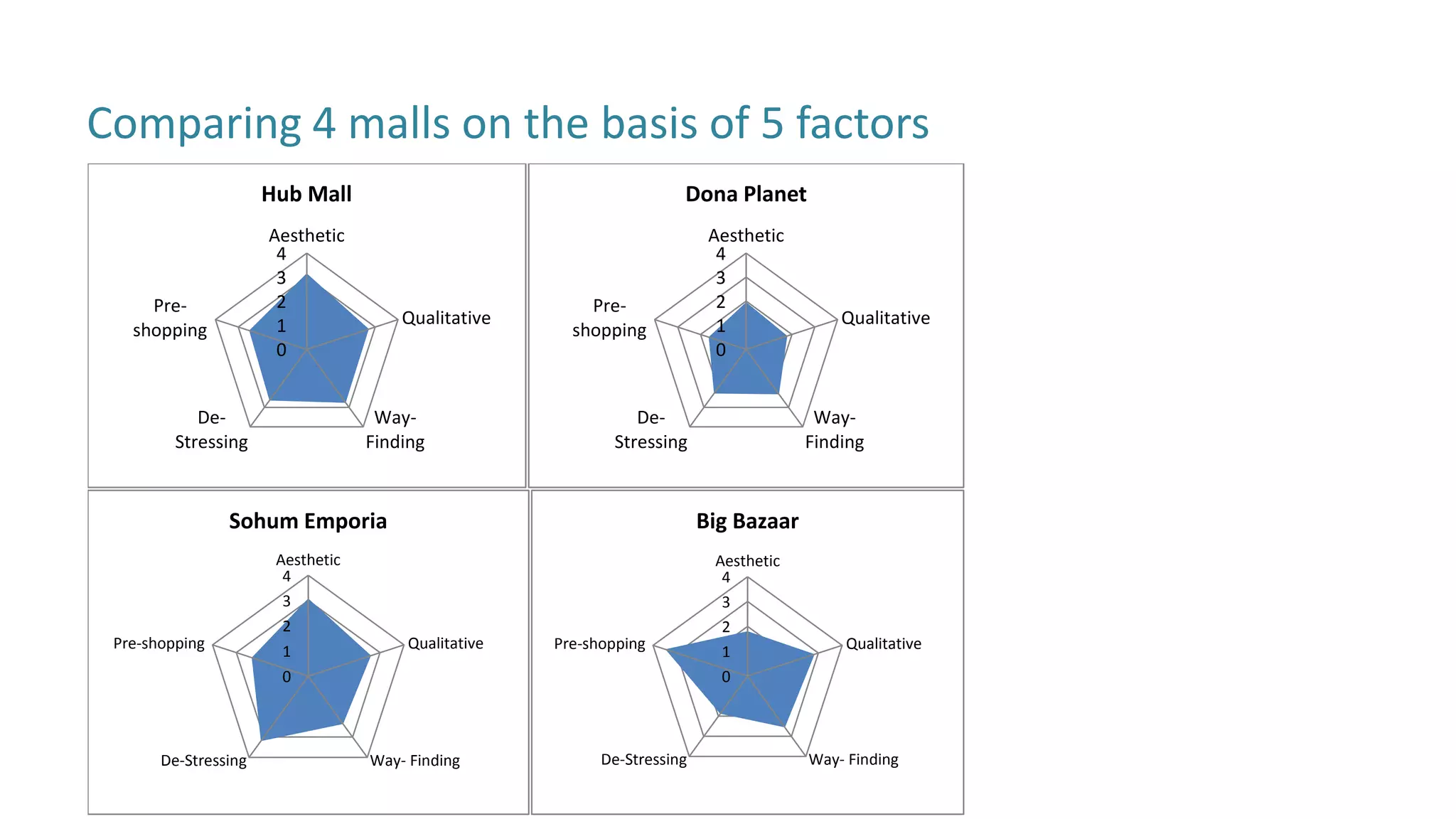 Comparing 4 malls on the basis of 5 factors

Hub Mall

Aesthetic
4
3
2
1
0
Qualitative
Way-Finding
De-Stressing
Pre-shopping

Dona Planet

Aesthetic
4
3
2
1
0
Qualitative
Way-Finding
De-Stressing
Pre-shopping

Sohum Emporia

Aesthetic
4
3
2
1
0
Qualitative
Way- Finding
De-Stressing
Pre-shopping

Big Bazaar

Aesthetic
4
3
2
1
0
Qualitative
Way- Finding
De-Stressing
Pre-shopping